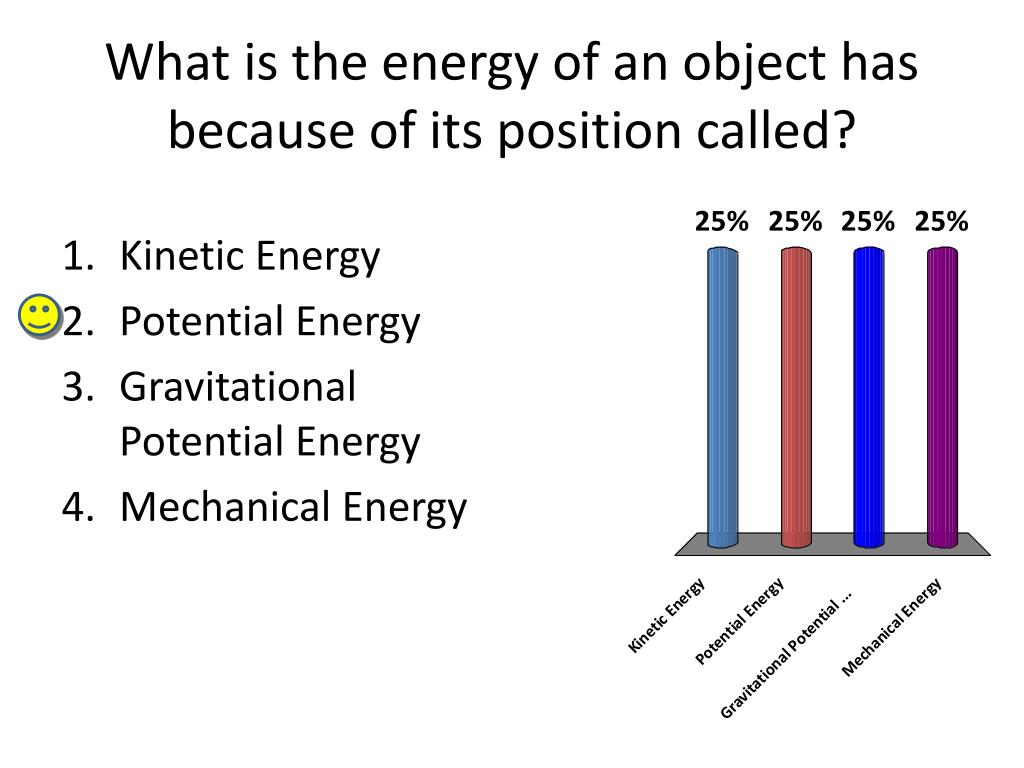 What is the energy of an object has because of its position called?

1. Kinetic Energy
2. Potential Energy
3. Gravitational Potential Energy
4. Mechanical Energy

25% 25% 25% 25%

Kinetic Energy
Potential Energy
Gravitational Potential ...
Mechanical Energy